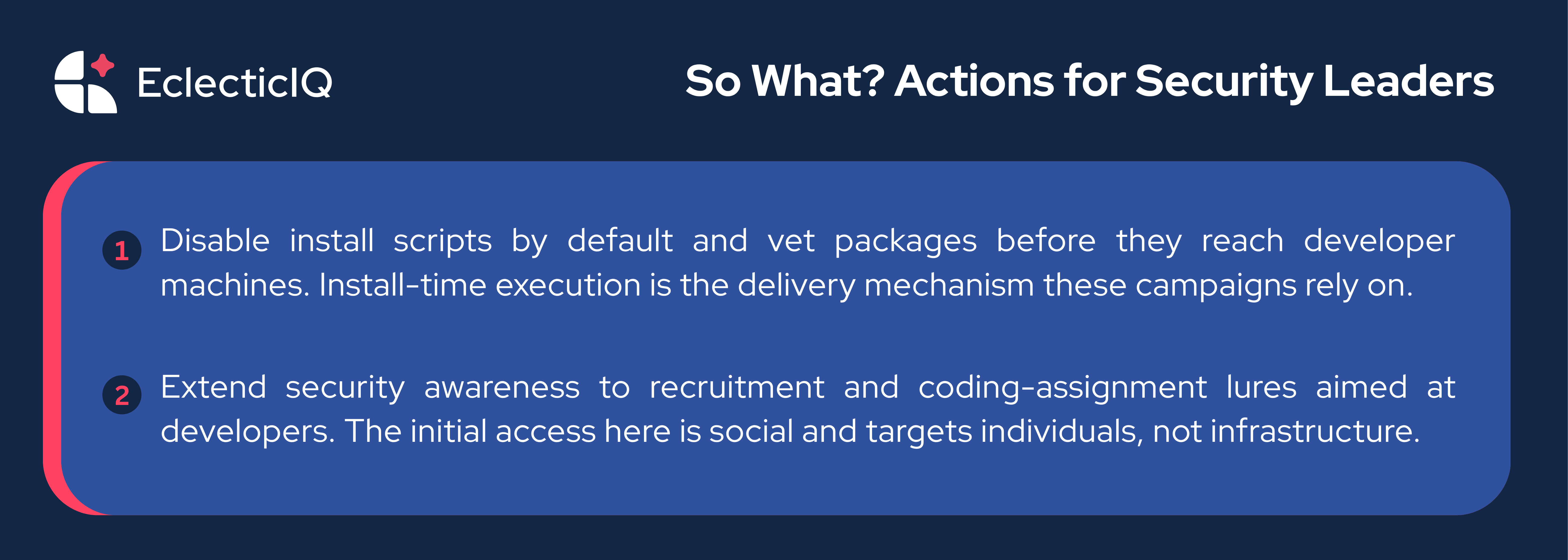 EclecticIQ

So What? Actions for Security Leaders

1 Disable install scripts by default and vet packages before they reach developer machines. Install-time execution is the delivery mechanism these campaigns rely on.

2 Extend security awareness to recruitment and coding-assignment lures aimed at developers. The initial access here is social and targets individuals, not infrastructure.